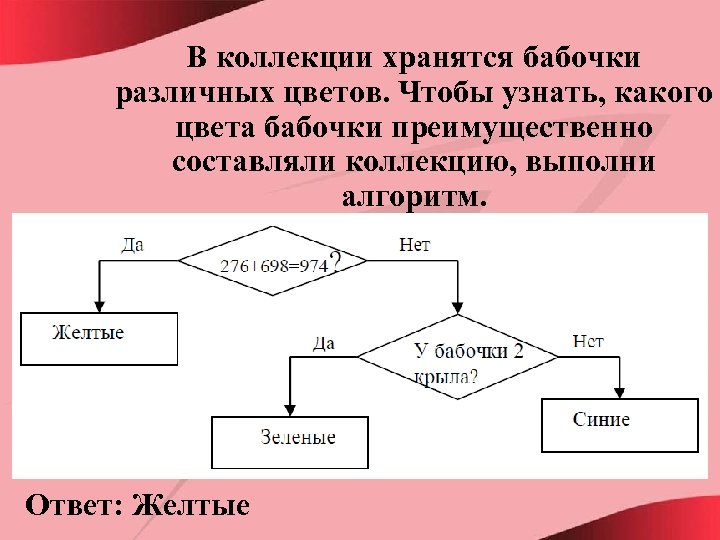 В коллекции хранятся бабочки различных цветов. Чтобы узнать, какого цвета бабочки преимущественно составляли коллекцию, выполни алгоритм.

Да

$276+698=974$?

Нет

Желтые

Да

У бабочки 2 крыла?

Нет

Зеленые

Синие

Ответ: Желтые